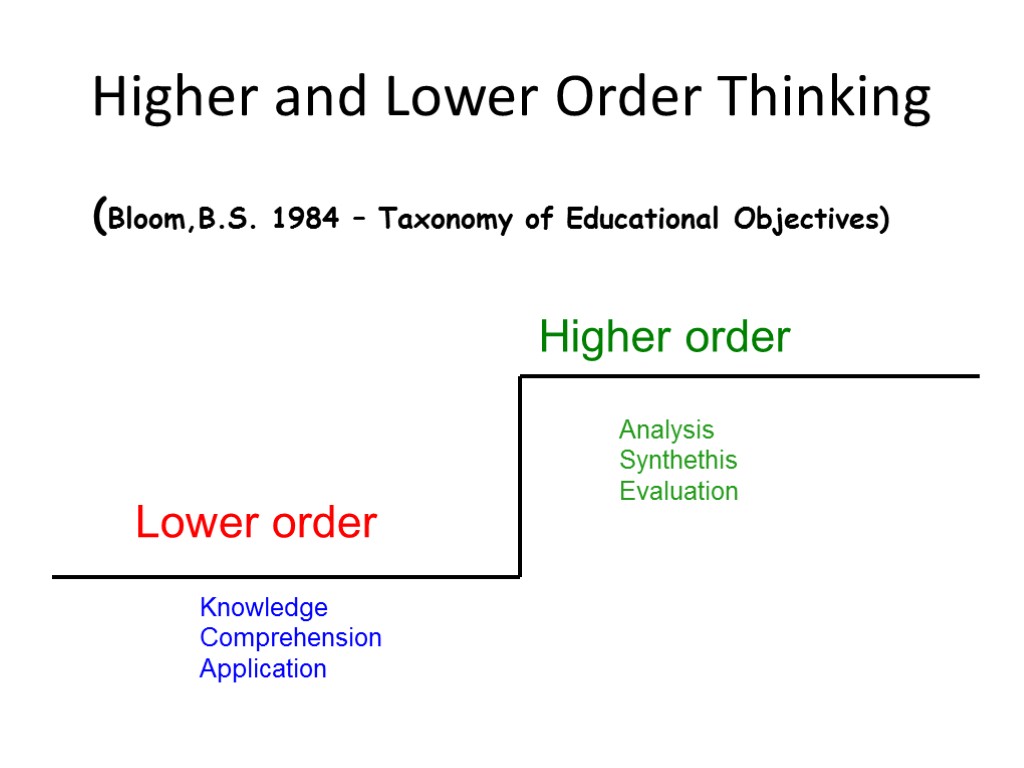 Higher and Lower Order Thinking

(Bloom,B.S. 1984 – Taxonomy of Educational Objectives)

Higher order

Analysis
Synthethis
Evaluation

Lower order

Knowledge
Comprehension
Application